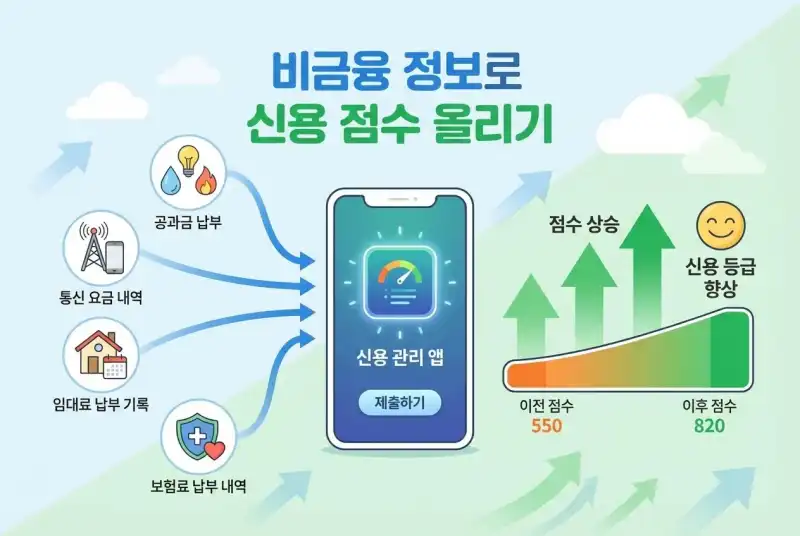 비금융 정보로
신용 점수 올리기

공과금 납부

통신 요금 내역

임대료 납부 기록

보험료 납부 내역

신용 관리 앱

제출하기

점수 상승

신용 등급 향상

이전 점수
550

이후 점수
820